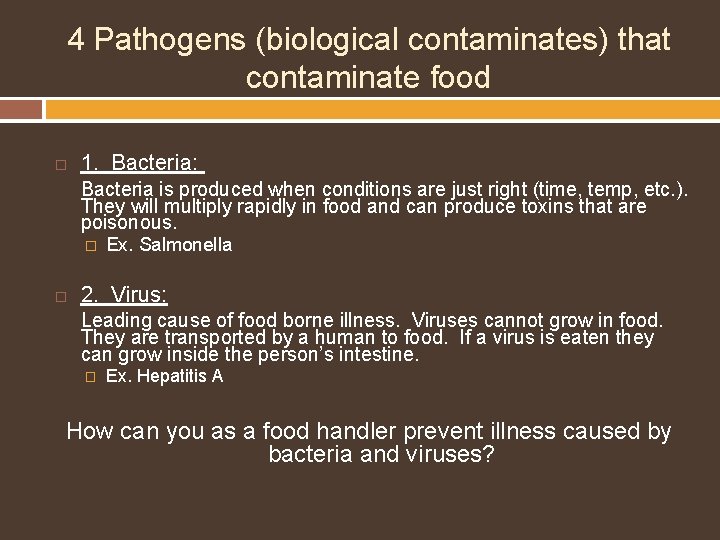 4 Pathogens (biological contaminates) that contaminate food

1. Bacteria:

Bacteria is produced when conditions are just right (time, temp, etc.). They will multiply rapidly in food and can produce toxins that are poisonous.

Ex. Salmonella

2. Virus:

Leading cause of food borne illness. Viruses cannot grow in food. They are transported by a human to food. If a virus is eaten they can grow inside the person's intestine.

Ex. Hepatitis A

How can you as a food handler prevent illness caused by bacteria and viruses?